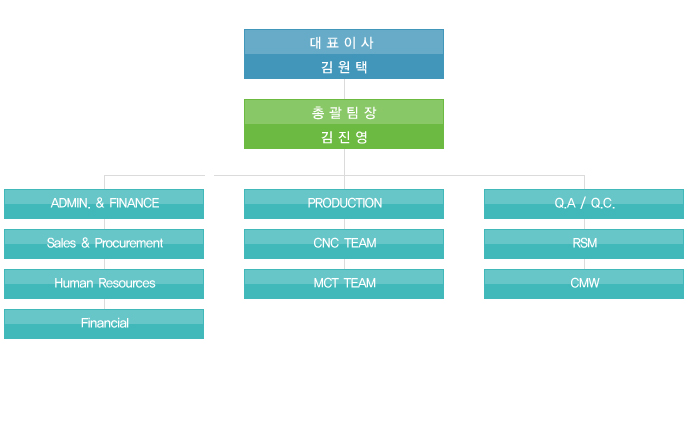 대표이사
김원택

총괄팀장
김진영

ADMIN. & FINANCE

Sales & Procurement

Human Resources

Financial

PRODUCTION

CNC TEAM

MCT TEAM

Q.A / Q.C.

RSM

CMW